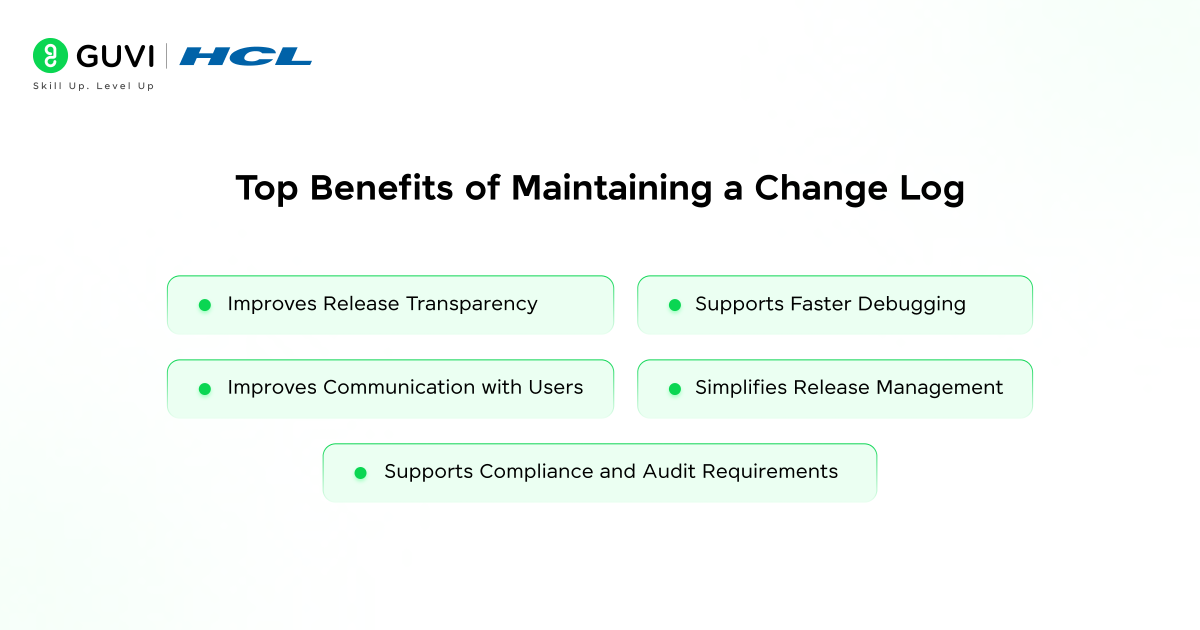 GUVI | HCL
Skill Up. Level Up

Top Benefits of Maintaining a Change Log

Improves Release Transparency

Supports Faster Debugging

Improves Communication with Users

Simplifies Release Management

Supports Compliance and Audit Requirements